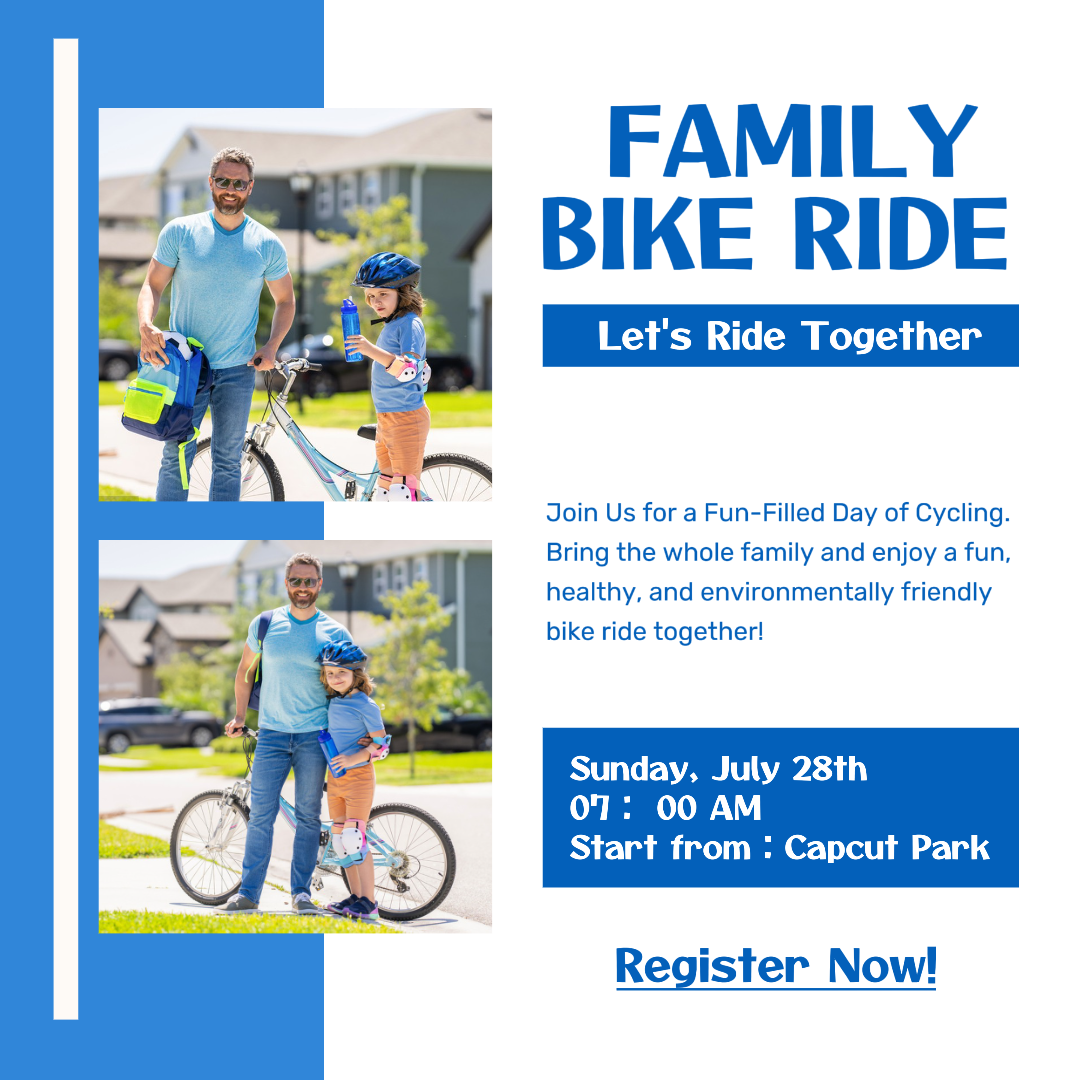 FAMILY BIKE RIDE

Let's Ride Together

Join Us for a Fun-Filled Day of Cycling. Bring the whole family and enjoy a fun, healthy, and environmentally friendly bike ride together!

Sunday, July 28th
07 : 00 AM
Start from : Capcut Park

Register Now!